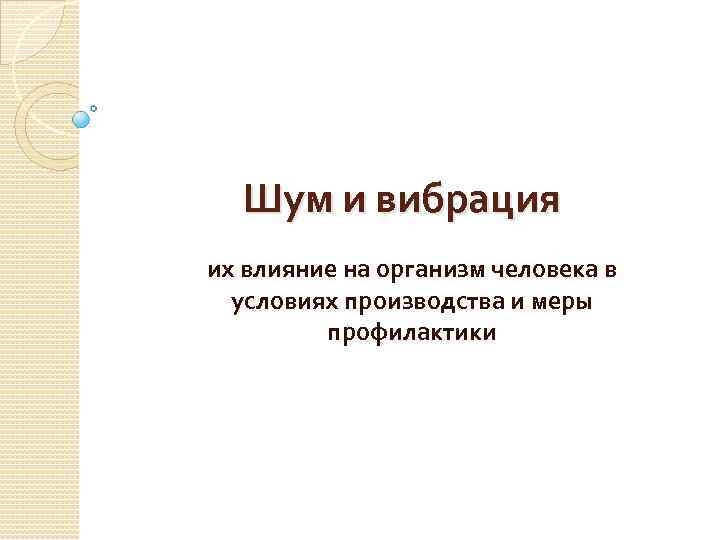 Шум и вибрация

их влияние на организм человека в условиях производства и меры профилактики